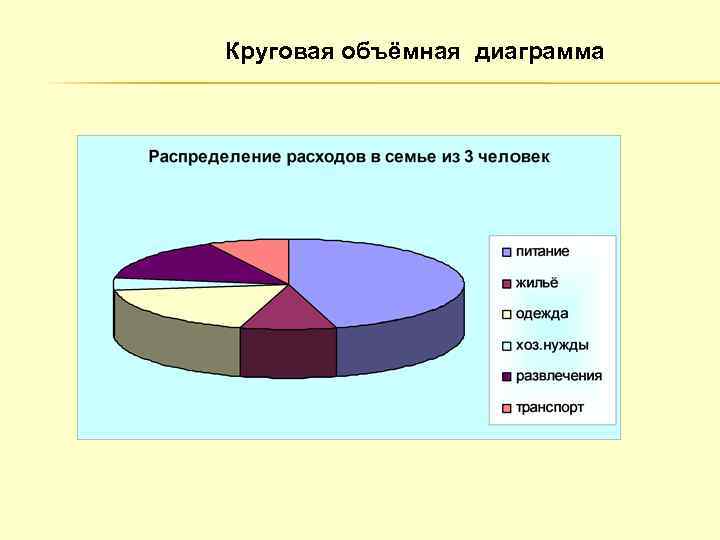 Круговая объёмная диаграмма

Распределение расходов в семье из 3 человек

питание
жильё
одежда
хоз.нужды
развлечения
транспорт